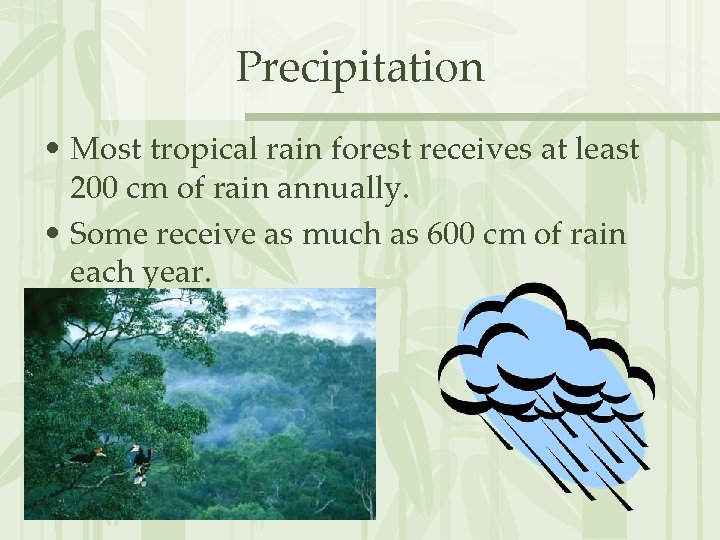 Precipitation

• Most tropical rain forest receives at least 200 cm of rain annually.
• Some receive as much as 600 cm of rain each year.